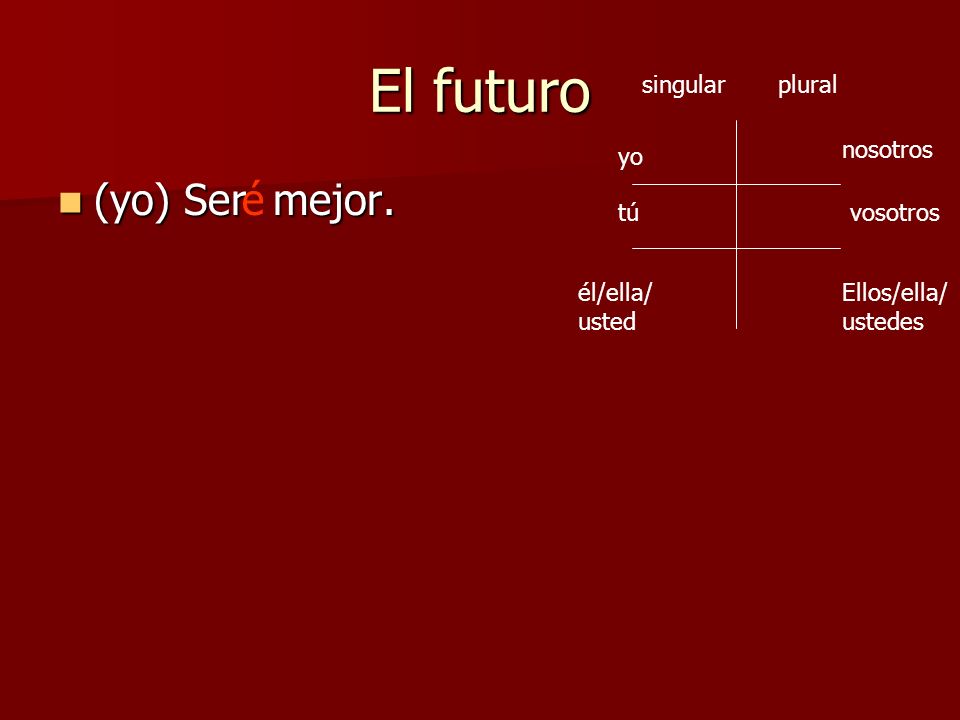 El futuro

(yo) Seré mejor.

| singular | plural |
|---|---|
| yo | nosotros |
| tú | vosotros |
| él/ella/ usted | Ellos/ella/ ustedes |